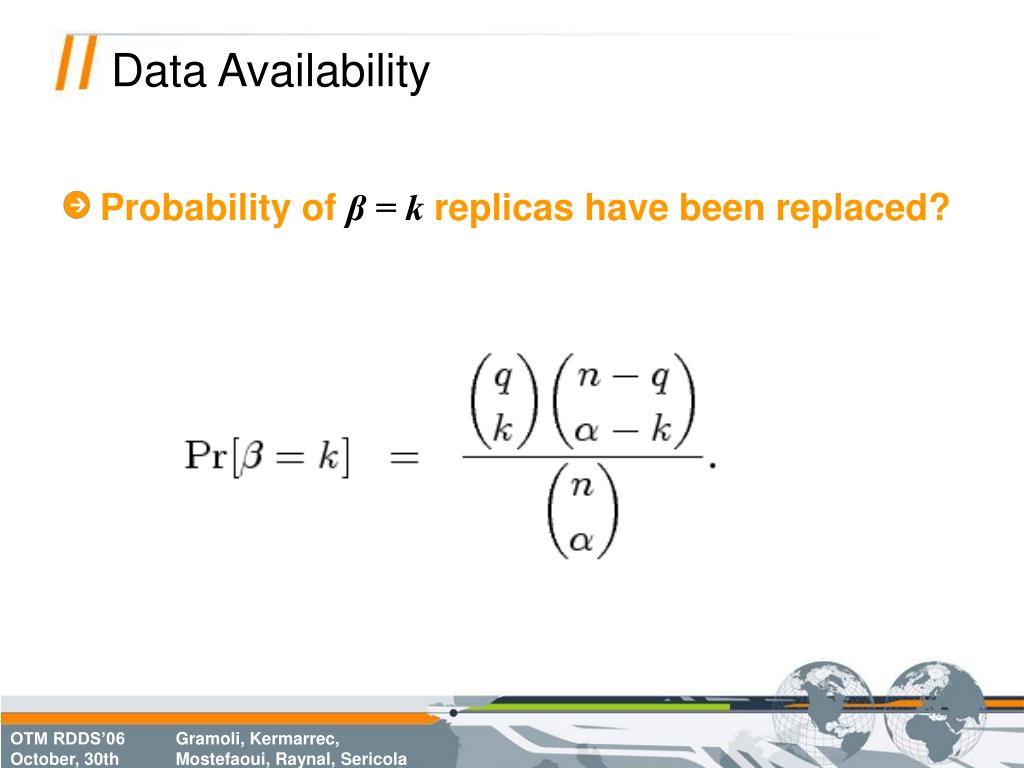 Data Availability

Probability of $\beta = k$ replicas have been replaced?

$\Pr[\beta = k] = \frac{\binom{q}{k}\binom{n-q}{\alpha-k}}{\binom{n}{\alpha}}.$

OTM RDDS'06
October, 30th

Gramoli, Kermarrec,
Mostefaoui, Raynal, Sericola